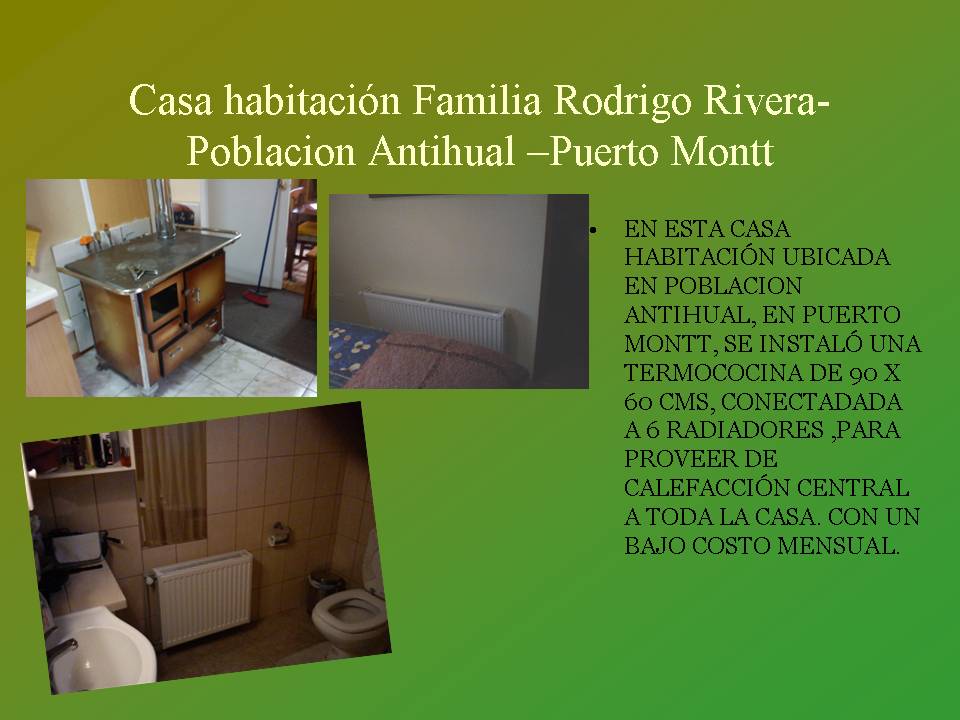 Casa habitación Familia Rodrigo Rivera- Poblacion Antihual –Puerto Montt

• EN ESTA CASA HABITACIÓN UBICADA EN POBLACION ANTIHUAL, EN PUERTO MONTT, SE INSTALÓ UNA TERMOCOCINA DE 90 X 60 CMS, CONECTADADA A 6 RADIADORES ,PARA PROVEER DE CALEFACCIÓN CENTRAL A TODA LA CASA. CON UN BAJO COSTO MENSUAL.